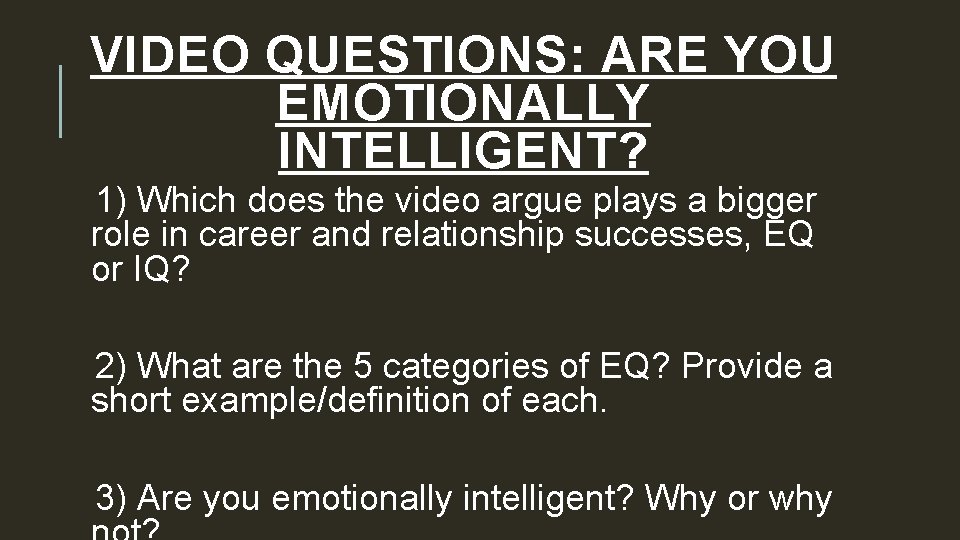 VIDEO QUESTIONS: ARE YOU EMOTIONALLY INTELLIGENT?

1) Which does the video argue plays a bigger role in career and relationship successes, EQ or IQ?

2) What are the 5 categories of EQ? Provide a short example/definition of each.

3) Are you emotionally intelligent? Why or why not?